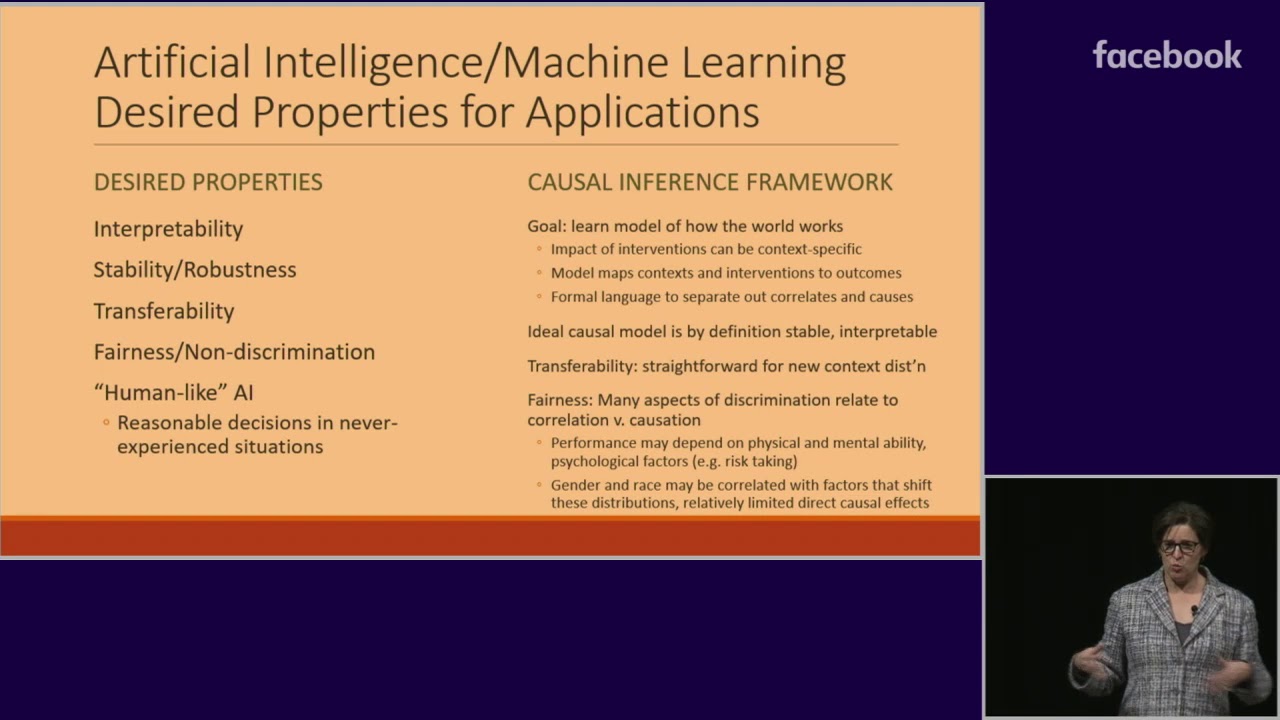 Artificial Intelligence/Machine Learning Desired Properties for Applications

DESIRED PROPERTIES

Interpretability

Stability/Robustness

Transferability

Fairness/Non-discrimination

"Human-like" AI
◦ Reasonable decisions in never-experienced situations

CAUSAL INFERENCE FRAMEWORK

Goal: learn model of how the world works
◦ Impact of interventions can be context-specific
◦ Model maps contexts and interventions to outcomes
◦ Formal language to separate out correlates and causes

Ideal causal model is by definition stable, interpretable

Transferability: straightforward for new context dist'n

Fairness: Many aspects of discrimination relate to correlation v. causation
◦ Performance may depend on physical and mental ability, psychological factors (e.g. risk taking)
◦ Gender and race may be correlated with factors that shift these distributions, relatively limited direct causal effects

facebook